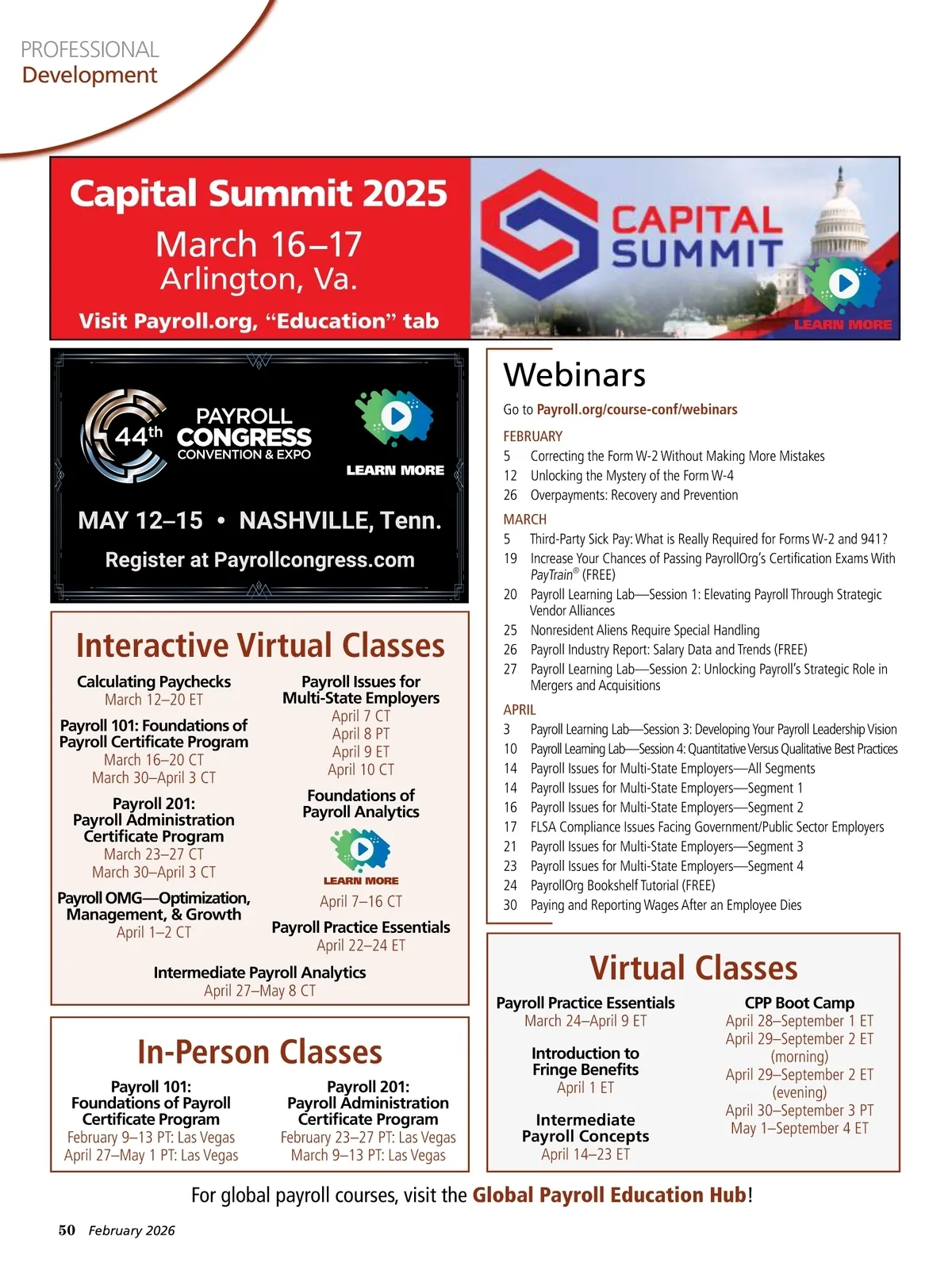 PROFESSIONAL
Development

Capital Summit 2025
March 16–17
Arlington, Va.
Visit Payroll.org, "Education" tab

CAPITAL SUMMIT
LEARN MORE

44th PAYROLL CONGRESS CONVENTION & EXPO
LEARN MORE
MAY 12–15 • NASHVILLE, Tenn.
Register at Payrollcongress.com

Interactive Virtual Classes

Calculating Paychecks
March 12–20 ET

Payroll 101: Foundations of Payroll Certificate Program
March 16–20 CT
March 30–April 3 CT

Payroll 201: Payroll Administration Certificate Program
March 23–27 CT
March 30–April 3 CT

Payroll OMG—Optimization, Management, & Growth
April 1–2 CT

Payroll Issues for Multi-State Employers
April 7 CT
April 8 PT
April 9 ET
April 10 CT

Foundations of Payroll Analytics
LEARN MORE
April 7–16 CT

Payroll Practice Essentials
April 22–24 ET

Intermediate Payroll Analytics
April 27–May 8 CT

In-Person Classes

Payroll 101: Foundations of Payroll Certificate Program
February 9–13 PT: Las Vegas
April 27–May 1 PT: Las Vegas

Payroll 201: Payroll Administration Certificate Program
February 23–27 PT: Las Vegas
March 9–13 PT: Las Vegas

Webinars
Go to Payroll.org/course-conf/webinars

FEBRUARY
5 Correcting the Form W-2 Without Making More Mistakes
12 Unlocking the Mystery of the Form W-4
26 Overpayments: Recovery and Prevention

MARCH
5 Third-Party Sick Pay: What is Really Required for Forms W-2 and 941?
19 Increase Your Chances of Passing PayrollOrg's Certification Exams With PayTrain® (FREE)
20 Payroll Learning Lab—Session 1: Elevating Payroll Through Strategic Vendor Alliances
25 Nonresident Aliens Require Special Handling
26 Payroll Industry Report: Salary Data and Trends (FREE)
27 Payroll Learning Lab—Session 2: Unlocking Payroll's Strategic Role in Mergers and Acquisitions

APRIL
3 Payroll Learning Lab—Session 3: Developing Your Payroll Leadership Vision
10 Payroll Learning Lab—Session 4: Quantitative Versus Qualitative Best Practices
14 Payroll Issues for Multi-State Employers—All Segments
14 Payroll Issues for Multi-State Employers—Segment 1
16 Payroll Issues for Multi-State Employers—Segment 2
17 FLSA Compliance Issues Facing Government/Public Sector Employers
21 Payroll Issues for Multi-State Employers—Segment 3
23 Payroll Issues for Multi-State Employers—Segment 4
24 PayrollOrg Bookshelf Tutorial (FREE)
30 Paying and Reporting Wages After an Employee Dies

Virtual Classes

Payroll Practice Essentials
March 24–April 9 ET

Introduction to Fringe Benefits
April 1 ET

Intermediate Payroll Concepts
April 14–23 ET

CPP Boot Camp
April 28–September 1 ET
April 29–September 2 ET (morning)
April 29–September 2 ET (evening)
April 30–September 3 PT
May 1–September 4 ET

For global payroll courses, visit the Global Payroll Education Hub!

50 February 2026